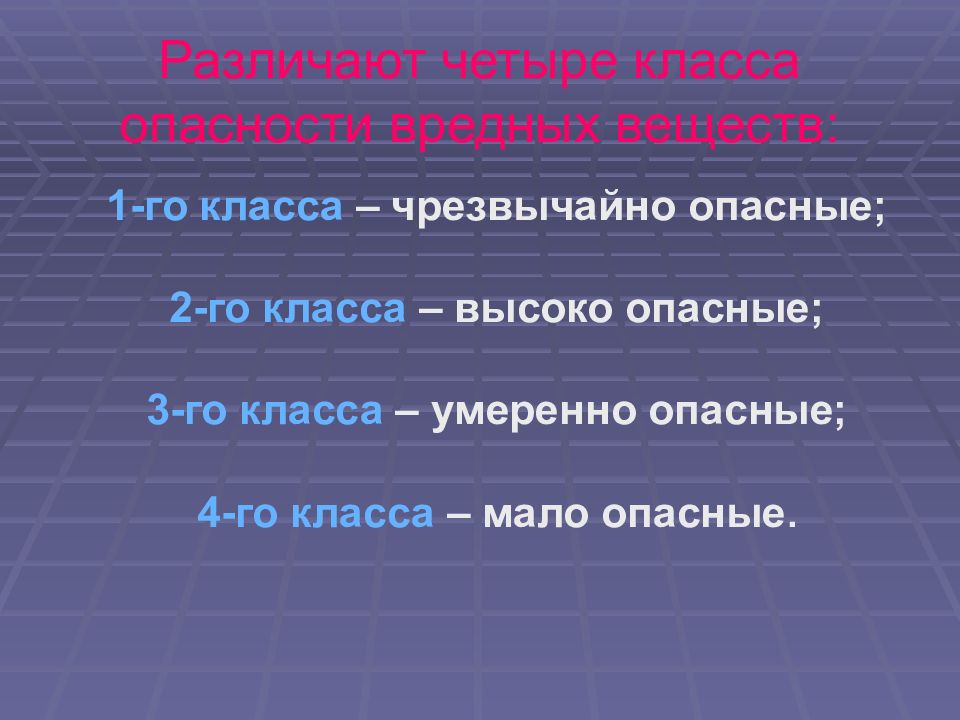 Различают четыре класса опасности вредных веществ:

1-го класса – чрезвычайно опасные;

2-го класса – высоко опасные;

3-го класса – умеренно опасные;

4-го класса – мало опасные.